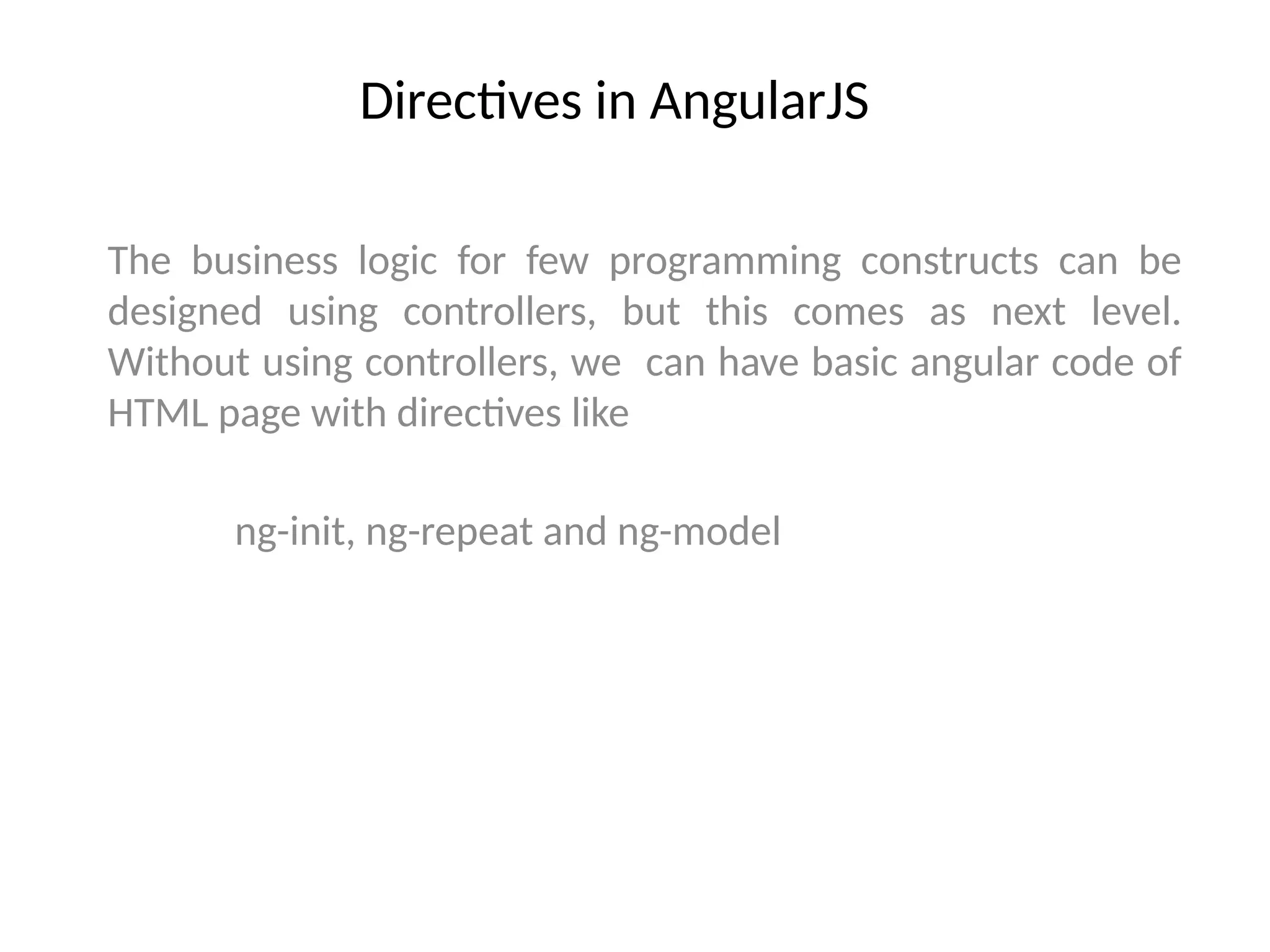 Directives in AngularJS

The business logic for few programming constructs can be designed using controllers, but this comes as next level. Without using controllers, we can have basic angular code of HTML page with directives like

ng-init, ng-repeat and ng-model